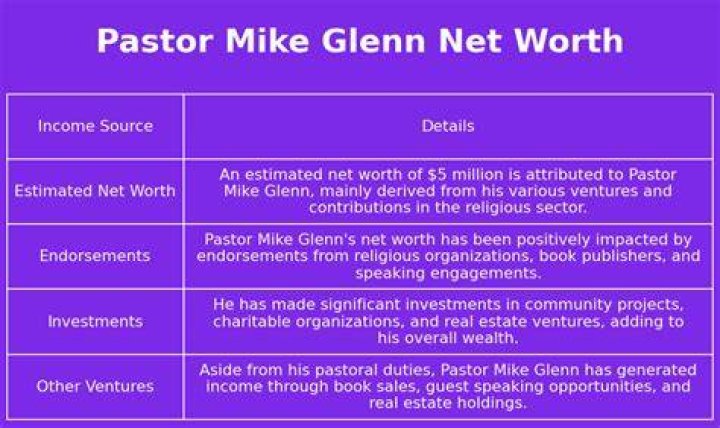 Pastor Mike Glenn Net Worth

| Income Source | Details |
|---|---|
| Estimated Net Worth | An estimated net worth of \$5 million is attributed to Pastor Mike Glenn, mainly derived from his various ventures and contributions in the religious sector. |
| Endorsements | Pastor Mike Glenn's net worth has been positively impacted by endorsements from religious organizations, book publishers, and speaking engagements. |
| Investments | He has made significant investments in community projects, charitable organizations, and real estate ventures, adding to his overall wealth. |
| Other Ventures | Aside from his pastoral duties, Pastor Mike Glenn has generated income through book sales, guest speaking opportunities, and real estate holdings. |